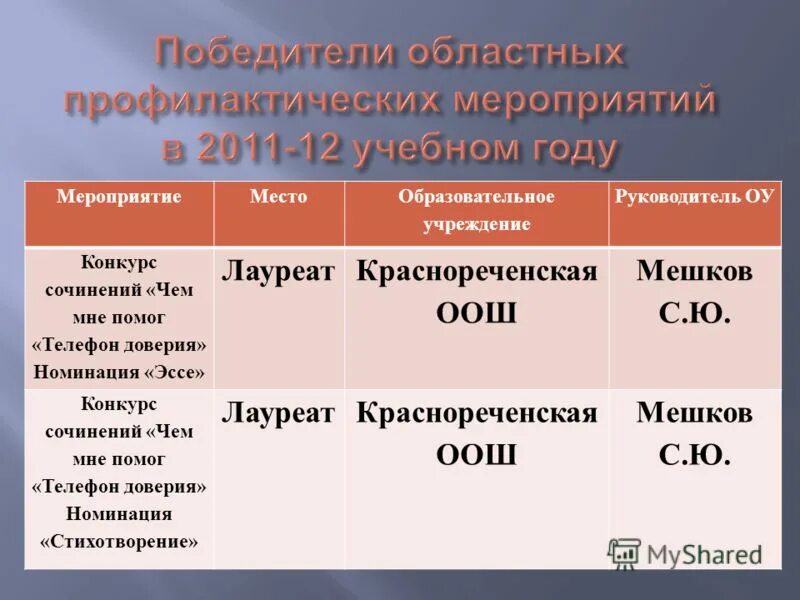 Победители областных профилактических мероприятий в 2011-12 учебном году

| Мероприятие | Место | Образовательное учреждение | Руководитель ОУ |
|---|---|---|---|
| Конкурс сочинений «Чем мне помог «Телефон доверия» Номинация «Эссе» | Лауреат | Краснореченская ООШ | Мешков С.Ю. |
| Конкурс сочинений «Чем мне помог «Телефон доверия» Номинация «Стихотворение» | Лауреат | Краснореченская ООШ | Мешков С.Ю. |

MyShared